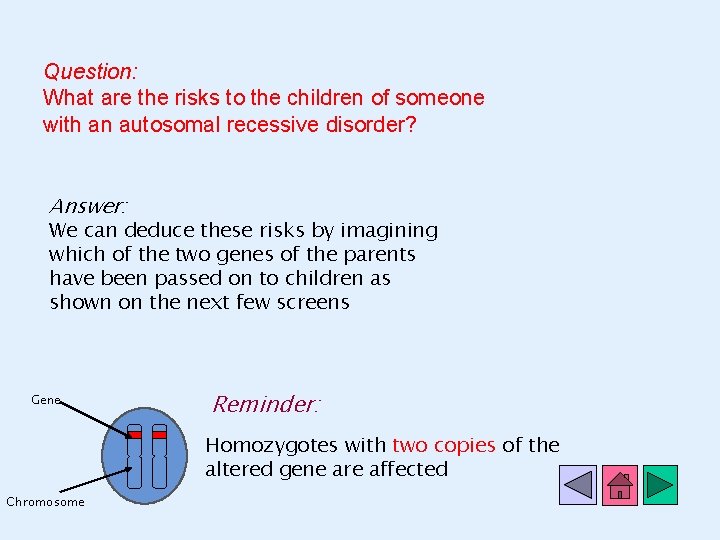 Question:
What are the risks to the children of someone with an autosomal recessive disorder?

Answer:
We can deduce these risks by imagining which of the two genes of the parents have been passed on to children as shown on the next few screens

Gene

Chromosome

Reminder:

Homozygotes with two copies of the altered gene are affected